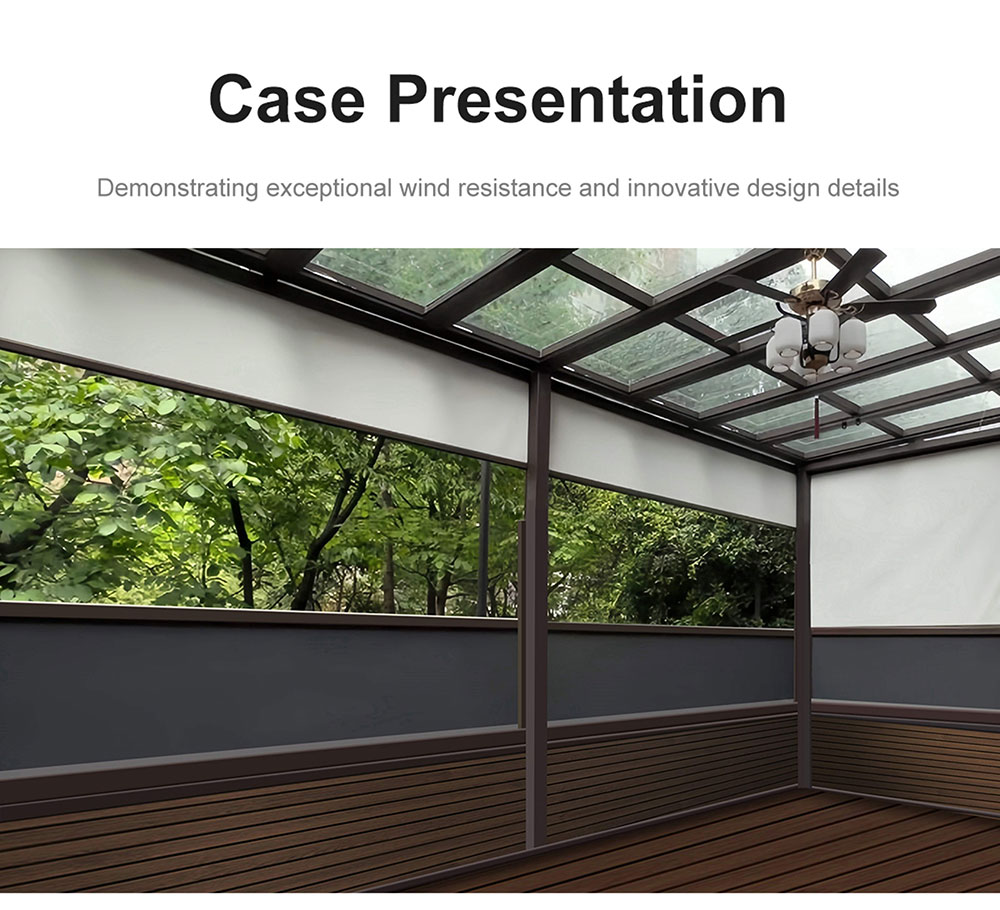 Case Presentation

Demonstrating exceptional wind resistance and innovative design details